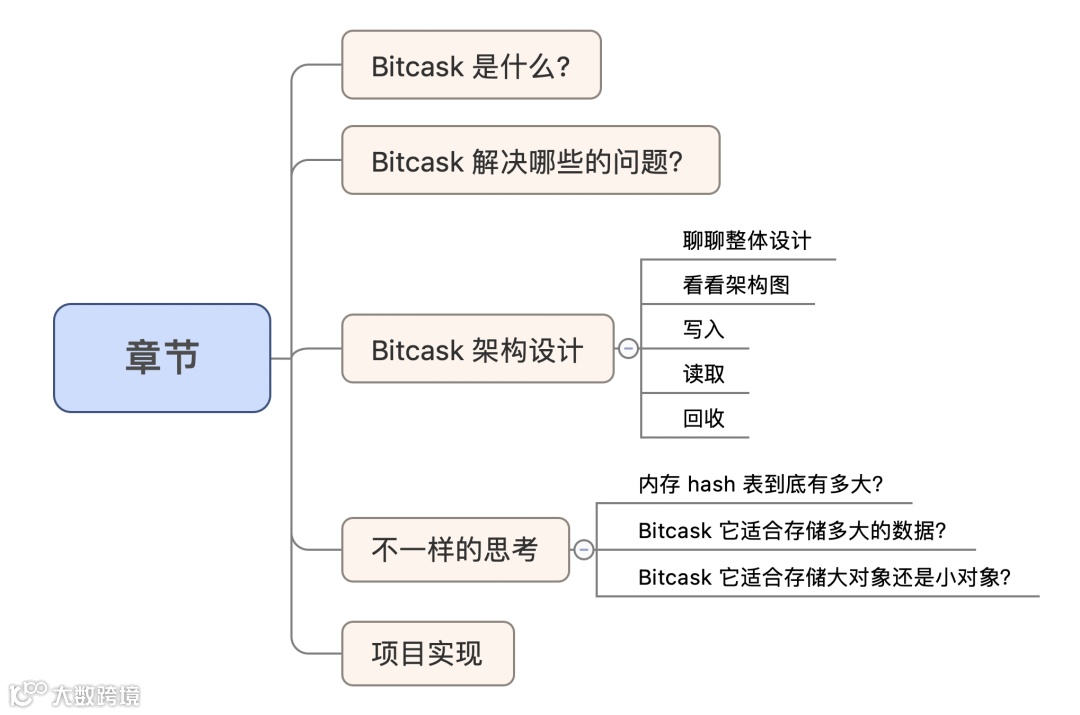 章节

Bitcask 是什么？

Bitcask 解决哪些的问题？

Bitcask 架构设计

聊聊整体设计

看看架构图

写入

读取

回收

不一样的思考

内存 hash 表到底有多大？

Bitcask 它适合存储多大的数据？

Bitcask 它适合存储大对象还是小对象？

项目实现

大数跨境